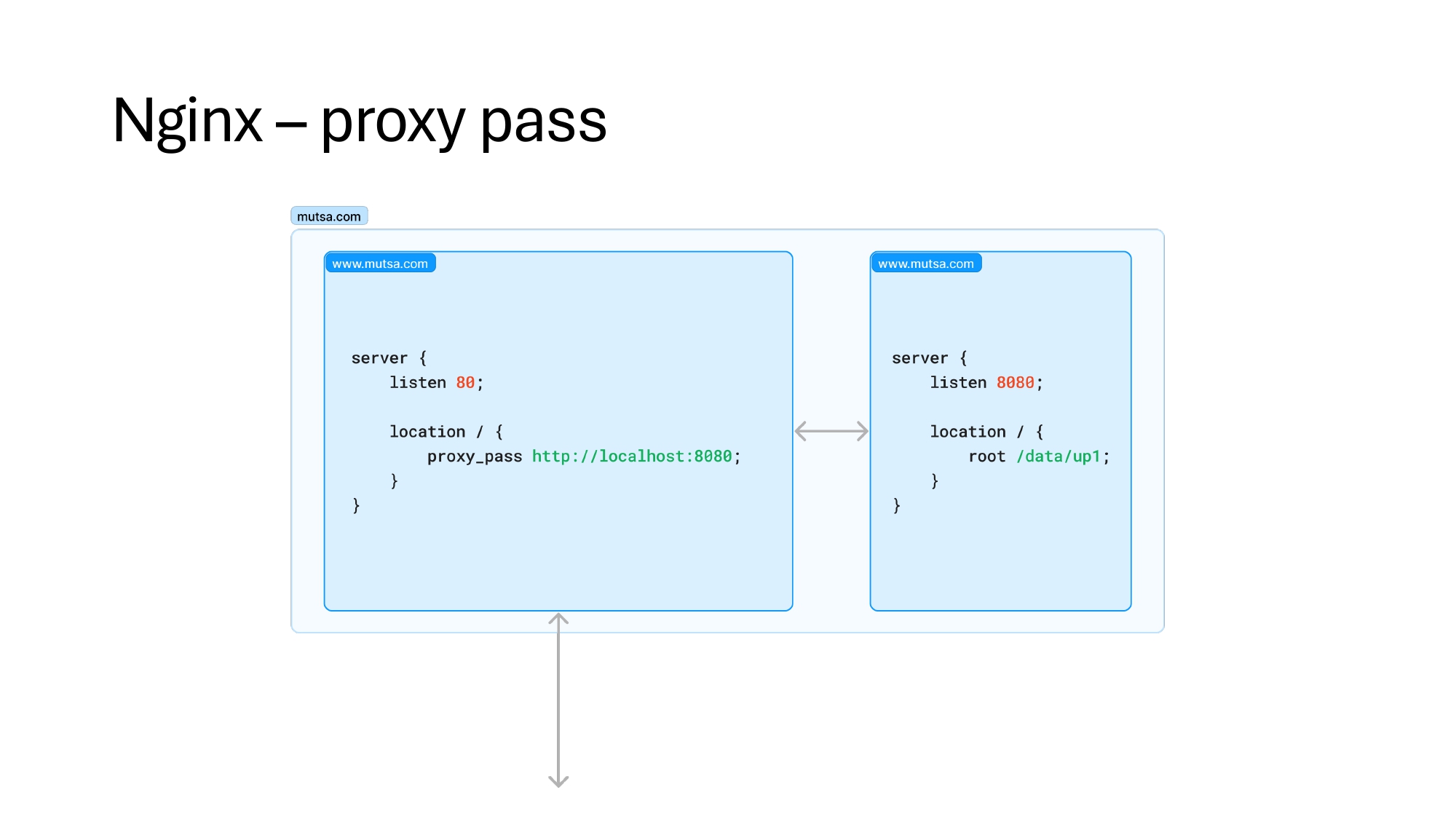 Nginx – proxy pass

mutsa.com

www.mutsa.com

server {
    listen 80;

    location / {
        proxy_pass http://localhost:8080;
    }
}

www.mutsa.com

server {
    listen 8080;

    location / {
        root /data/up1;
    }
}